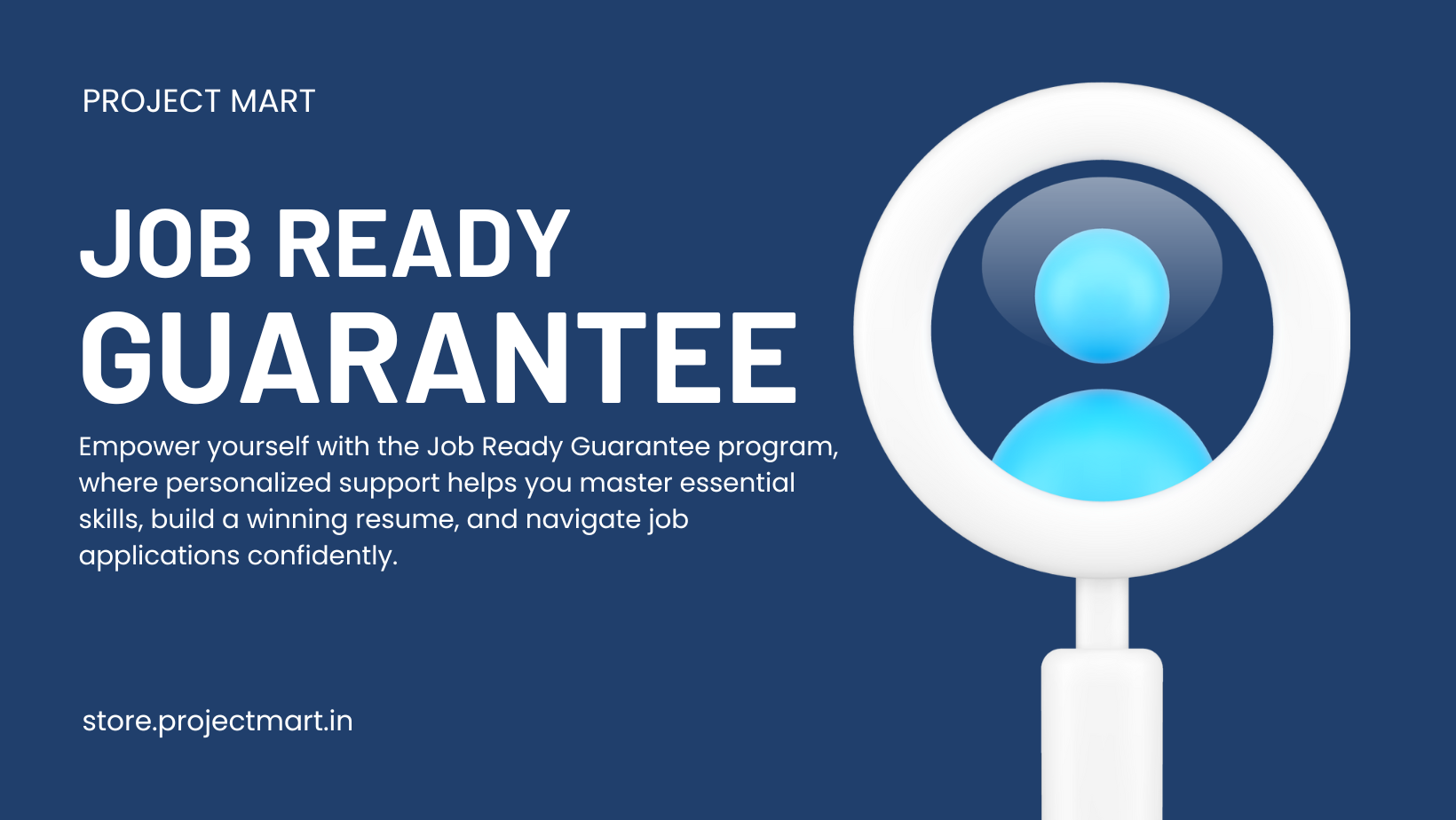 PROJECT MART

JOB READY
GUARANTEE

Empower yourself with the Job Ready Guarantee program, where personalized support helps you master essential skills, build a winning resume, and navigate job applications confidently.

store.projectmart.in